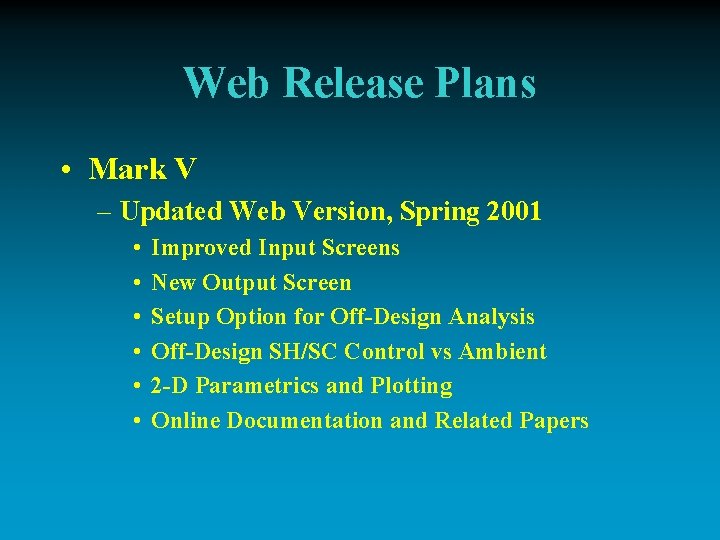 Web Release Plans

• Mark V
 – Updated Web Version, Spring 2001
  • Improved Input Screens
  • New Output Screen
  • Setup Option for Off-Design Analysis
  • Off-Design SH/SC Control vs Ambient
  • 2-D Parametrics and Plotting
  • Online Documentation and Related Papers